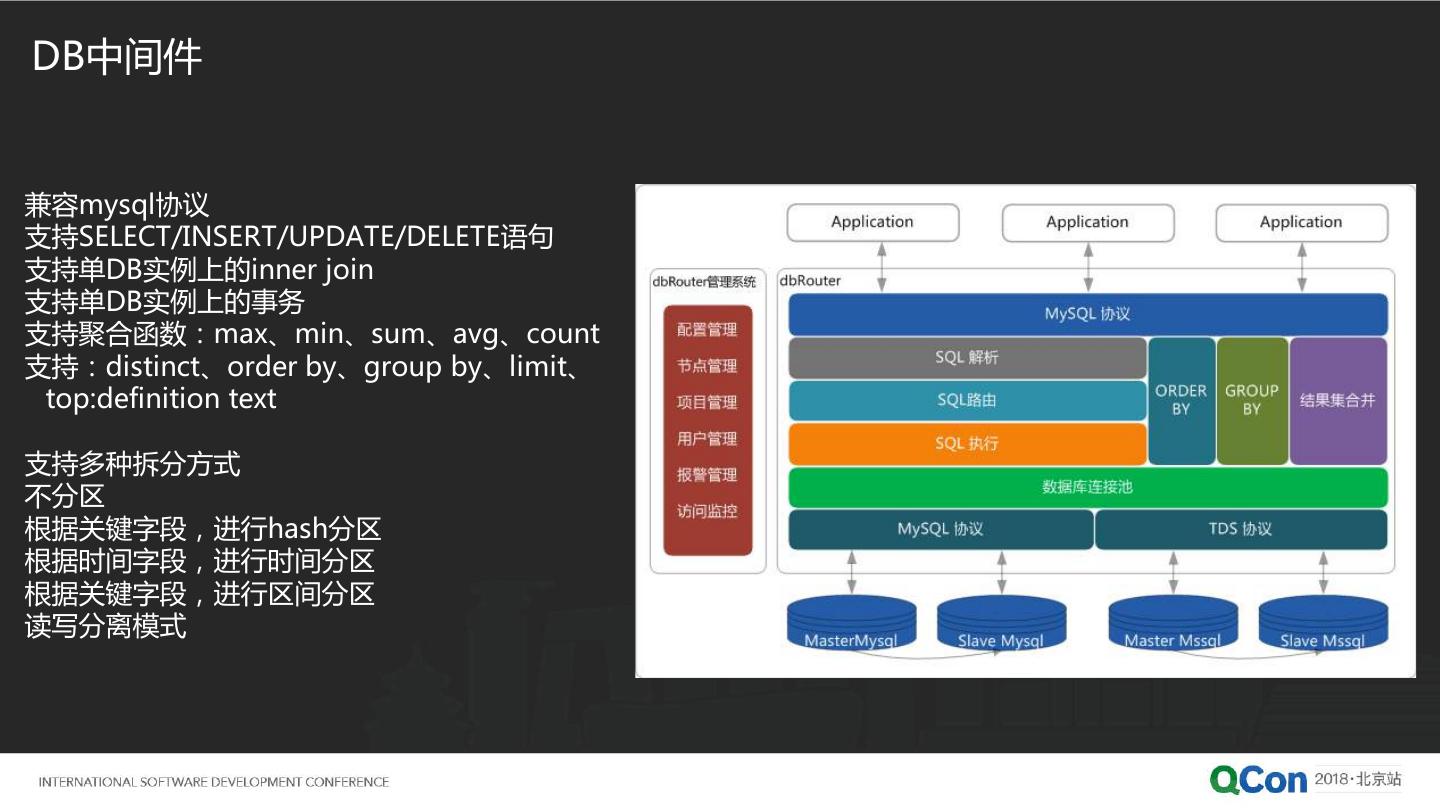 DB中间件

兼容mysql协议
支持SELECT/INSERT/UPDATE/DELETE语句
支持单DB实例上的inner join
支持单DB实例上的事务
支持聚合函数：max、min、sum、avg、count
支持：distinct、order by、group by、limit、top:definition text

支持多种拆分方式
不分区
根据关键字段，进行hash分区
根据时间字段，进行时间分区
根据关键字段，进行区间分区
读写分离模式

Application
Application
Application
dbRouter管理系统
配置管理
节点管理
项目管理
用户管理
报警管理
访问监控
dbRouter
MySQL 协议
SQL 解析
SQL路由
SQL 执行
ORDER BY
GROUP BY
结果集合并
数据库连接池
MySQL 协议
TDS 协议
MasterMysql
Slave Mysql
Master Mssql
Slave Mssql

INTERNATIONAL SOFTWARE DEVELOPMENT CONFERENCE
QCon 2018·北京站